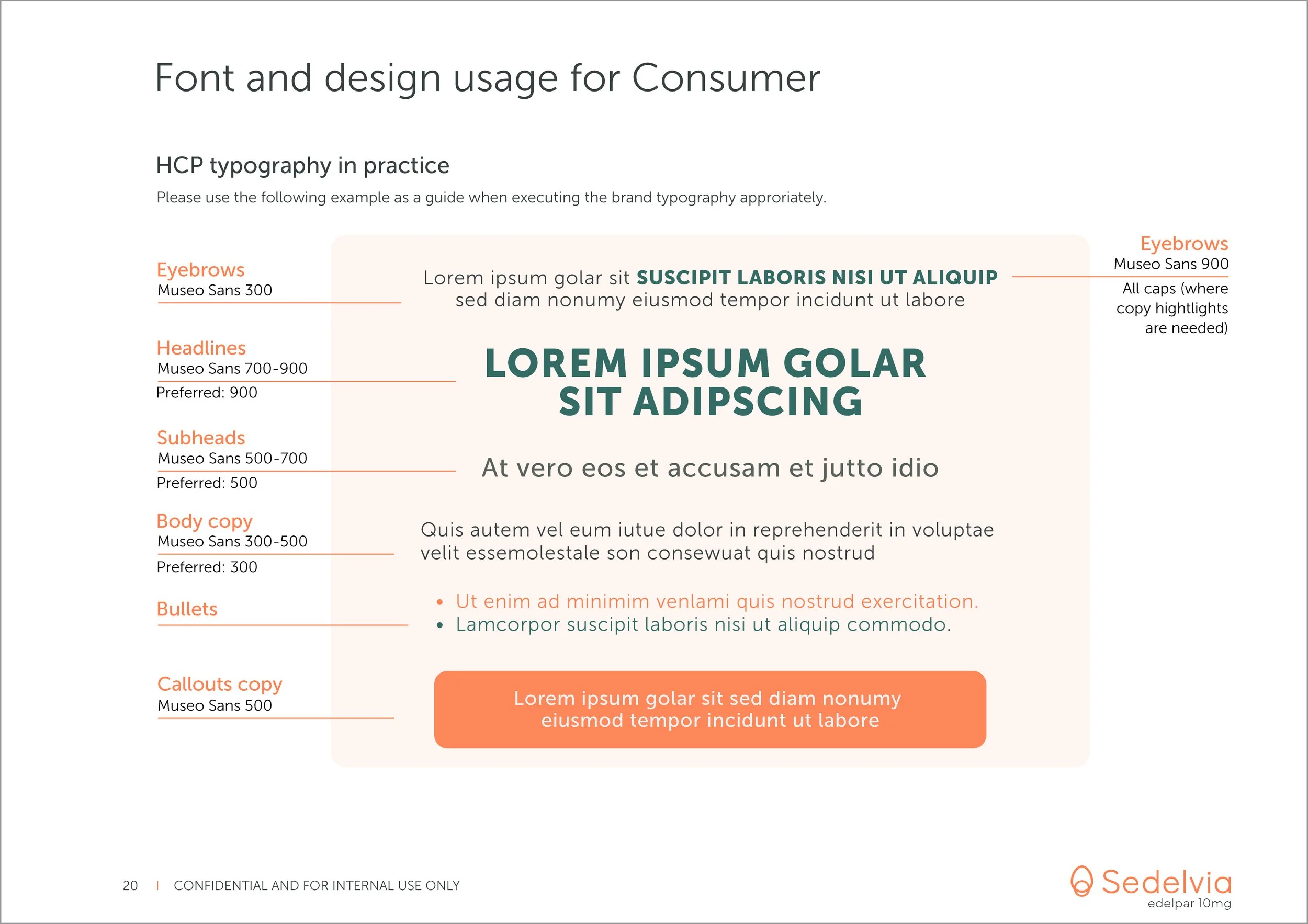 Font and design usage for Consumer

HCP typography in practice

Please use the following example as a guide when executing the brand typography approriately.

Eyebrows
Museo Sans 300

Headlines
Museo Sans 700-900
Preferred: 900

Subheads
Museo Sans 500-700
Preferred: 500

Body copy
Museo Sans 300-500
Preferred: 300

Bullets

Callouts copy
Museo Sans 500

Lorem ipsum golar sit SUSCIPIT LABORIS NISI UT ALIQUIP sed diam nonumy eiusmod tempor incidunt ut labore

LOREM IPSUM GOLAR SIT ADIPSCING

At vero eos et accusam et jutto idio

Quis autem vel eum iutue dolor in reprehenderit in voluptae velit essemolestale son consewuat quis nostrud

• Ut enim ad minimim venlami quis nostrud exercitation.
• Lamcorpor suscipit laboris nisi ut aliquip commodo.

Lorem ipsum golar sit sed diam nonumy eiusmod tempor incidunt ut labore

Eyebrows
Museo Sans 900
All caps (where copy hightlights are needed)

20 | CONFIDENTIAL AND FOR INTERNAL USE ONLY

Sedelvia
edelpar 10mg